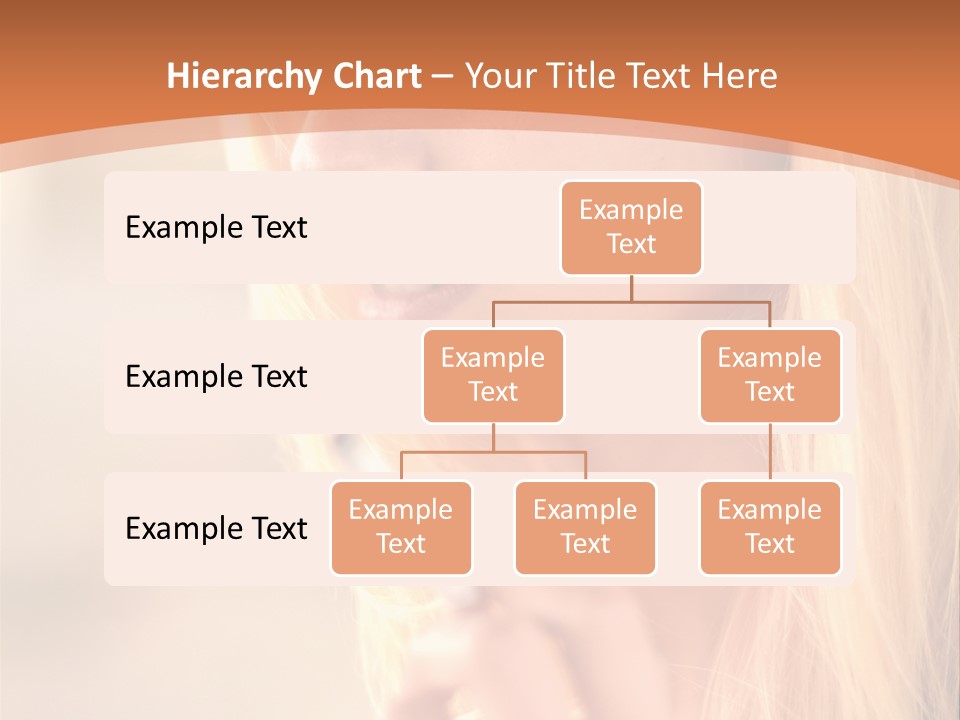 Hierarchy Chart – Your Title Text Here

Example Text

Example Text

Example Text

Example Text

Example Text

Example Text

Example Text

Example Text

Example Text